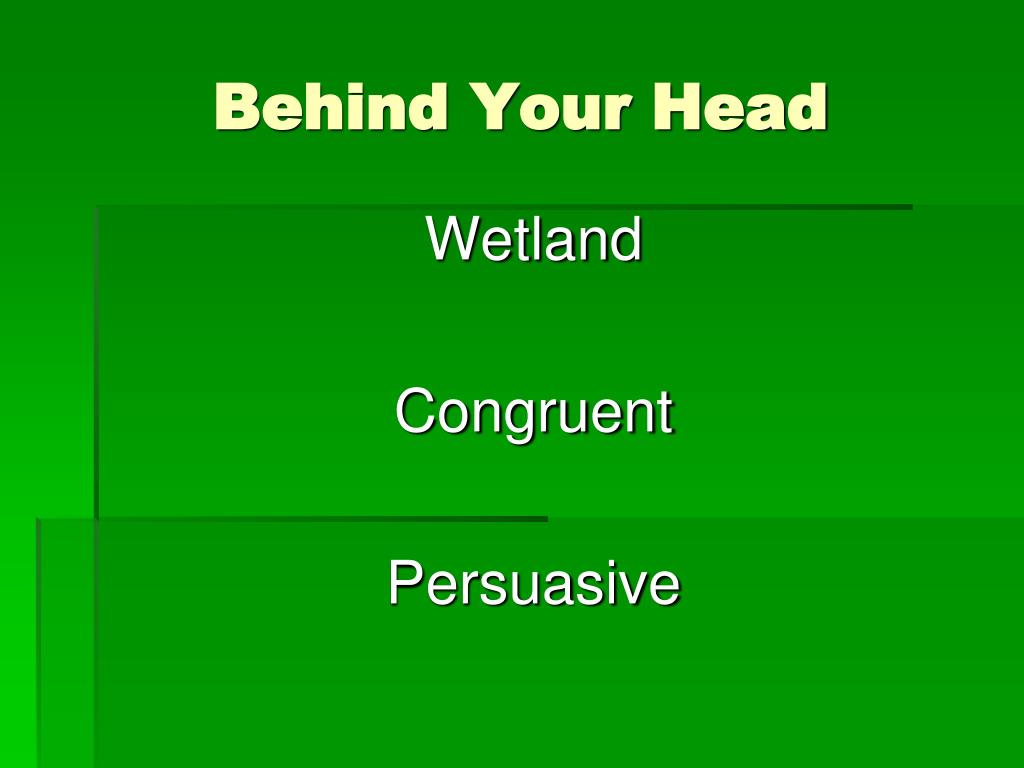 Behind Your Head

Wetland

Congruent

Persuasive